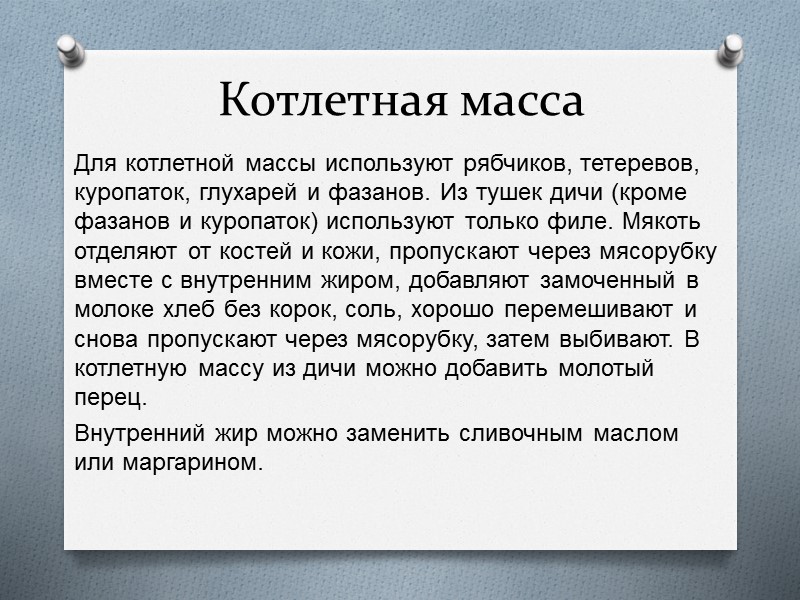 Котлетная масса

Для котлетной массы используют рябчиков, тетеревов, куропаток, глухарей и фазанов. Из тушек дичи (кроме фазанов и куропаток) используют только филе. Мякоть отделяют от костей и кожи, пропускают через мясорубку вместе с внутренним жиром, добавляют замоченный в молоке хлеб без корок, соль, хорошо перемешивают и снова пропускают через мясорубку, затем выбивают. В котлетную массу из дичи можно добавить молотый перец.

Внутренний жир можно заменить сливочным маслом или маргарином.